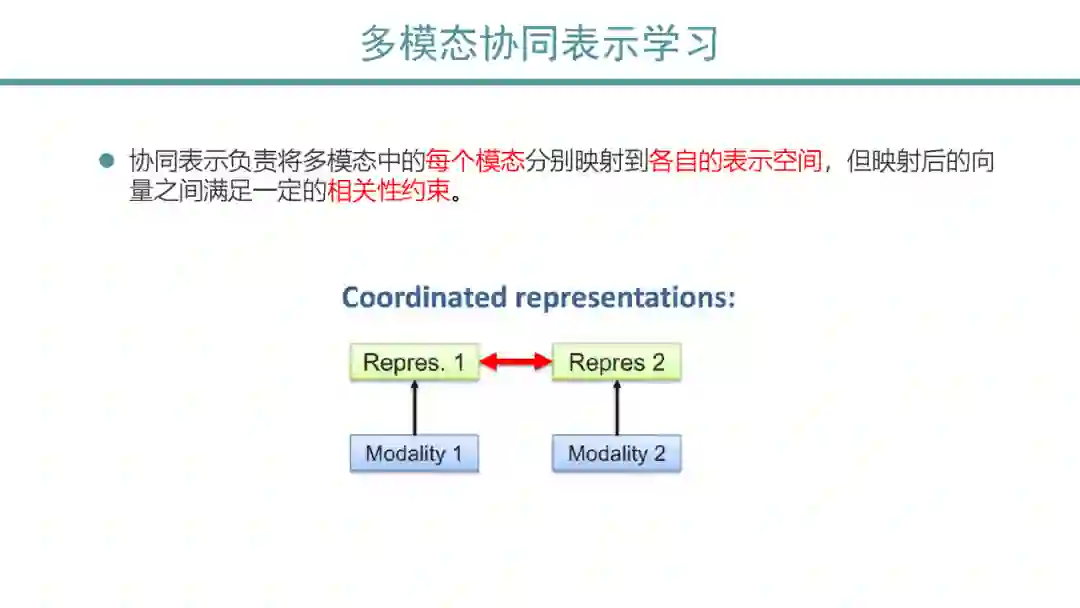 多模态协同表示学习

协同表示负责将多模态中的每个模态分别映射到各自的表示空间，但映射后的向量之间满足一定的相关性约束。

Coordinated representations:

Repres. 1

Repres 2

Modality 1

Modality 2